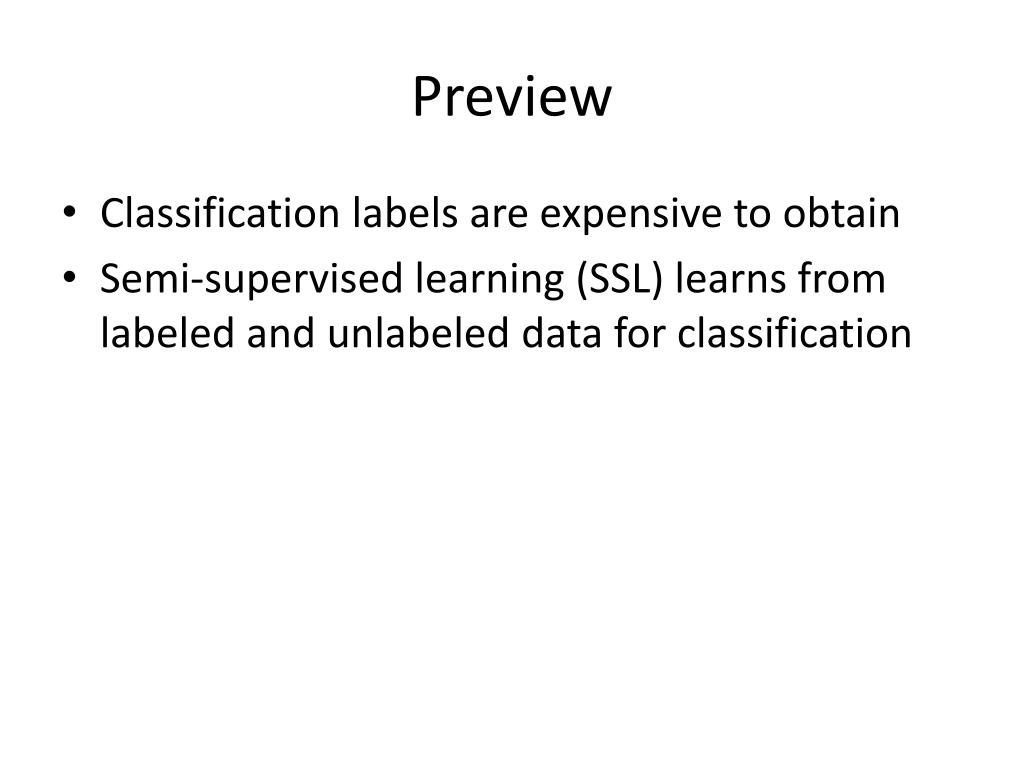 Preview

• Classification labels are expensive to obtain
• Semi-supervised learning (SSL) learns from labeled and unlabeled data for classification